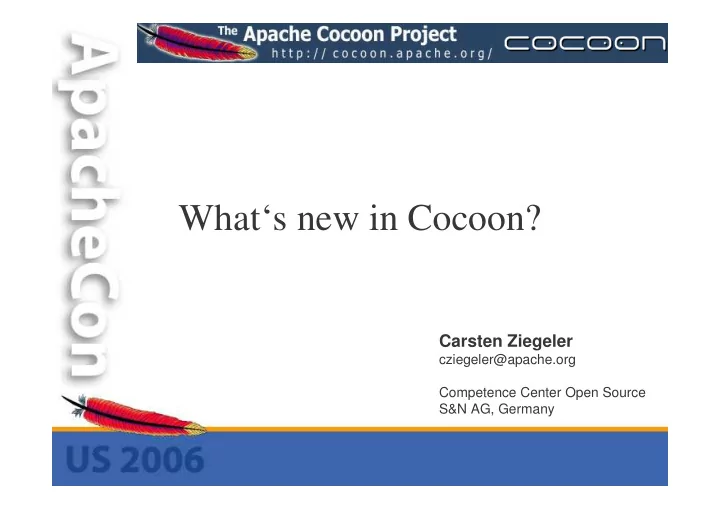 The Apache Cocoon Project
http:// cocoon.apache.org/
cocoon

ApacheCon

What‘s new in Cocoon?

Carsten Ziegeler
cziegeler@apache.org

Competence Center Open Source
S&N AG, Germany

US 2006